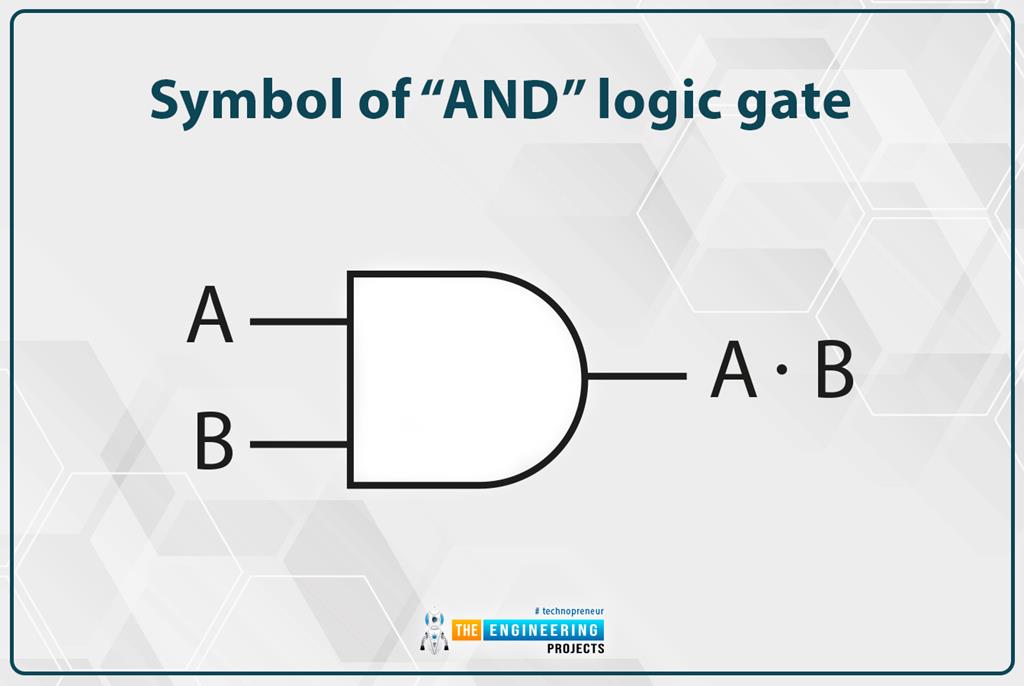 Symbol of “AND” logic gate

A

B

$A \cdot B$

# technopreneur
THE ENGINEERING
PROJECTS